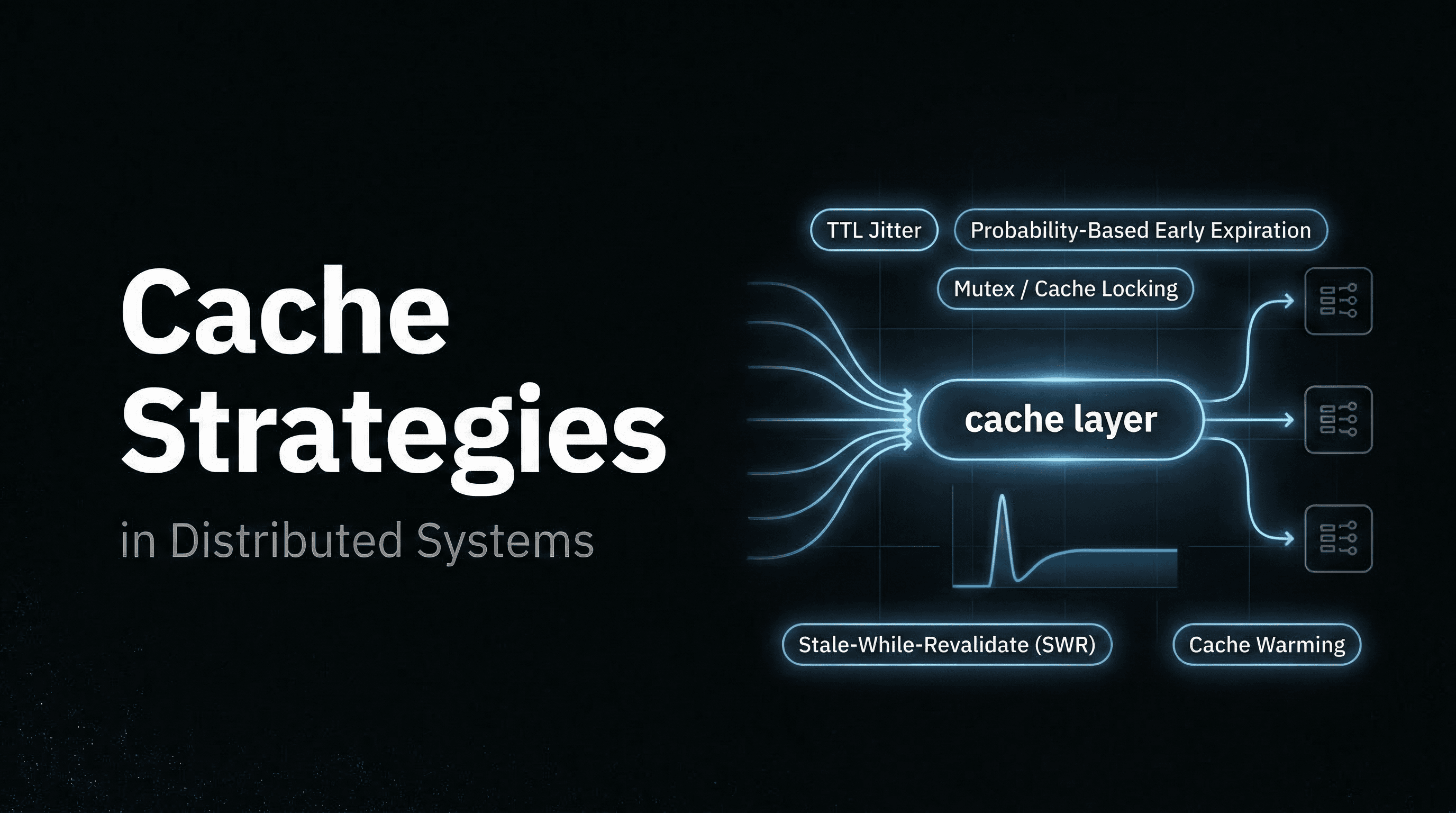 Cache Strategies

in Distributed Systems

TTL Jitter

Probability-Based Early Expiration

Mutex / Cache Locking

cache layer

Stale-While-Revalidate (SWR)

Cache Warming